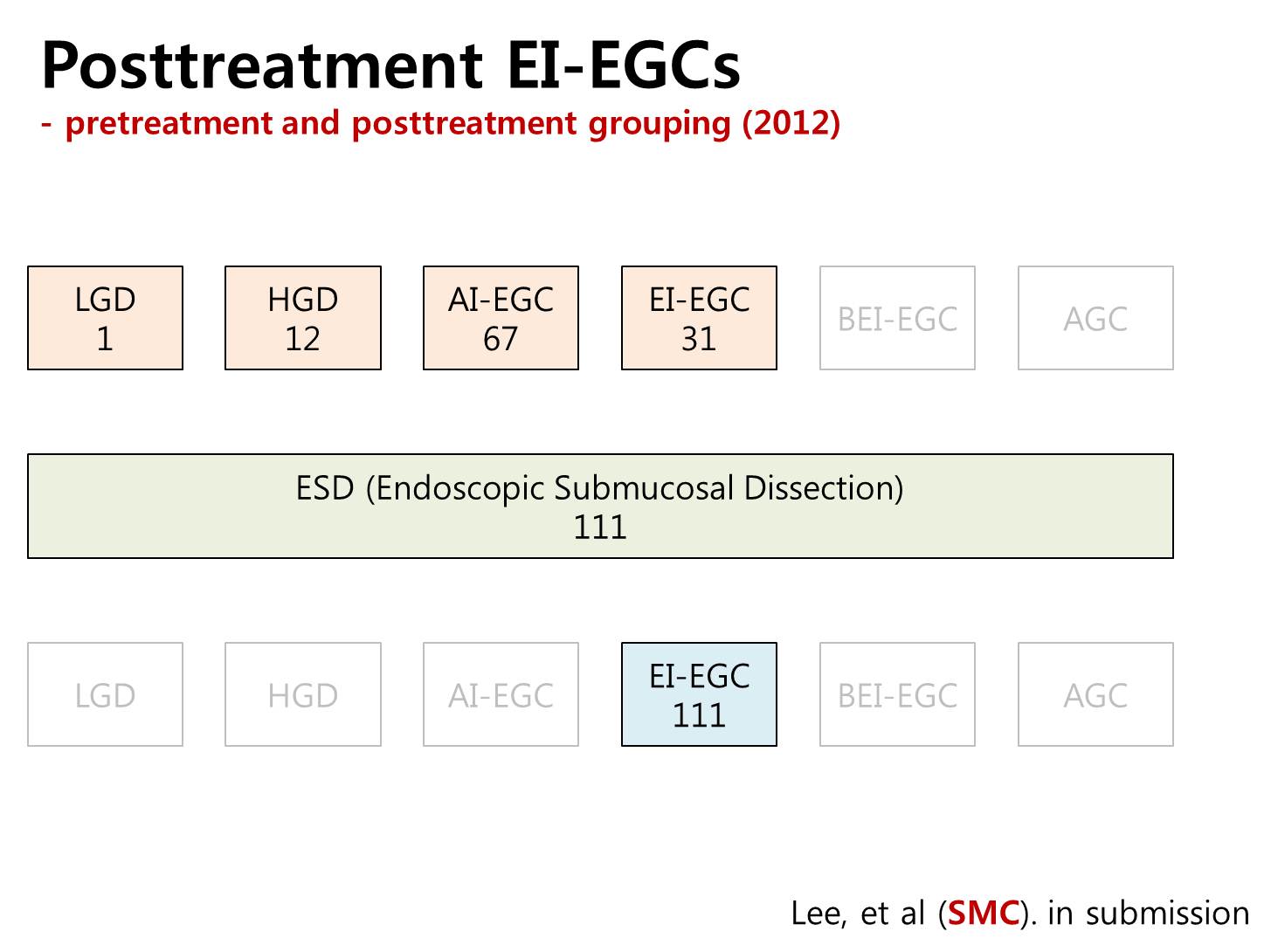 Posttreatment EI-EGCs
- pretreatment and posttreatment grouping (2012)

LGD
1

HGD
12

AI-EGC
67

EI-EGC
31

BEI-EGC

AGC

ESD (Endoscopic Submucosal Dissection)
111

LGD

HGD

AI-EGC

EI-EGC
111

BEI-EGC

AGC

Lee, et al (SMC). in submission